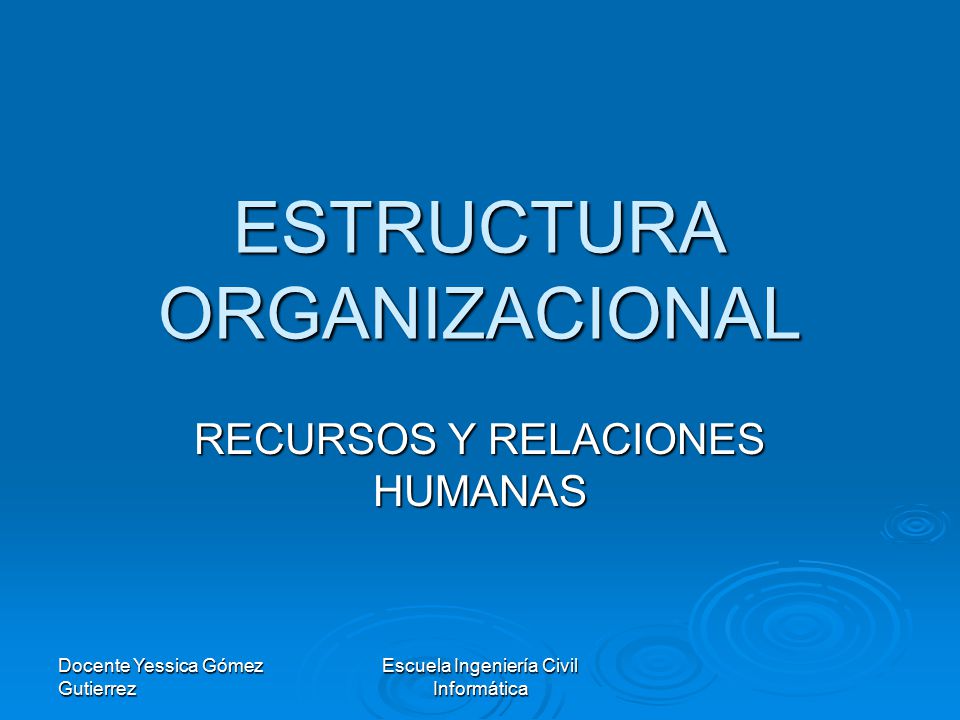 ESTRUCTURA ORGANIZACIONAL

RECURSOS Y RELACIONES HUMANAS

Docente Yessica Gómez Gutierrez

Escuela Ingeniería Civil Informática